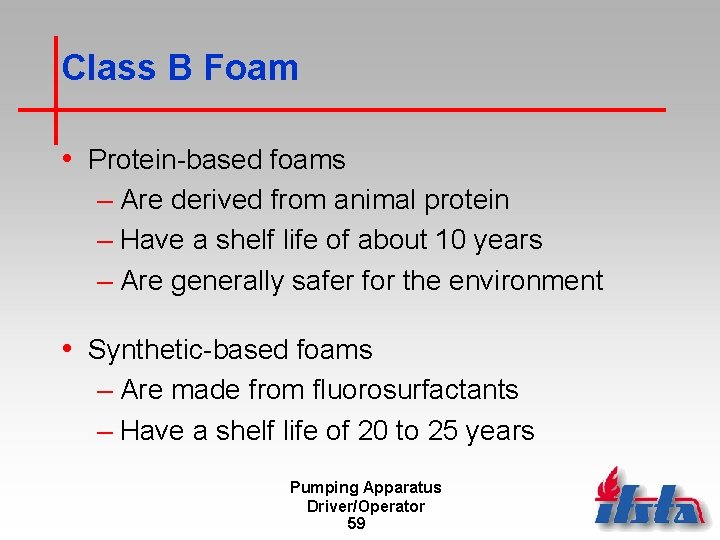 Class B Foam

• Protein-based foams
– Are derived from animal protein
– Have a shelf life of about 10 years
– Are generally safer for the environment

• Synthetic-based foams
– Are made from fluorosurfactants
– Have a shelf life of 20 to 25 years

Pumping Apparatus Driver/Operator
59

ifsta